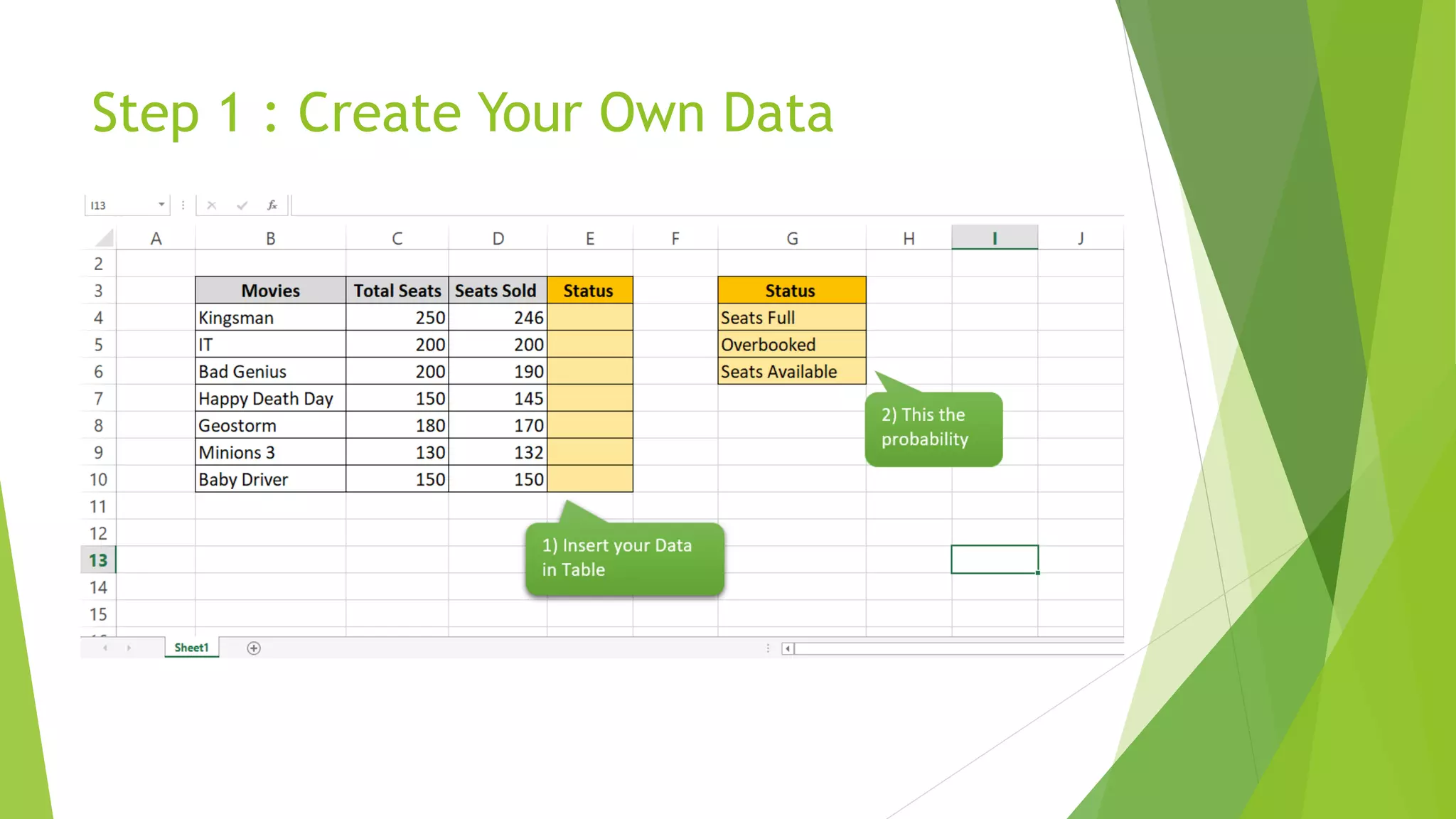 Step 1 : Create Your Own Data

I13

| | A | B | C | D | E | F | G | H | I | J |
|---|---|---|---|---|---|---|---|---|---|---|
| 2 | | | | | | | | | | |
| 3 | | Movies | Total Seats | Seats Sold | Status | | Status | | | |
| 4 | | Kingsman | 250 | 246 | | | Seats Full | | | |
| 5 | | IT | 200 | 200 | | | Overbooked | | | |
| 6 | | Bad Genius | 200 | 190 | | | Seats Available | | | |
| 7 | | Happy Death Day | 150 | 145 | | | | | | |
| 8 | | Geostorm | 180 | 170 | | | | | | |
| 9 | | Minions 3 | 130 | 132 | | | | | | |
| 10 | | Baby Driver | 150 | 150 | | | | | | |
| 11 | | | | | | | | | | |
| 12 | | | | | | | | | | |
| 13 | | | | | | | | | | |
| 14 | | | | | | | | | | |
| 15 | | | | | | | | | | |

2) This the probability

1) Insert your Data in Table

Sheet1